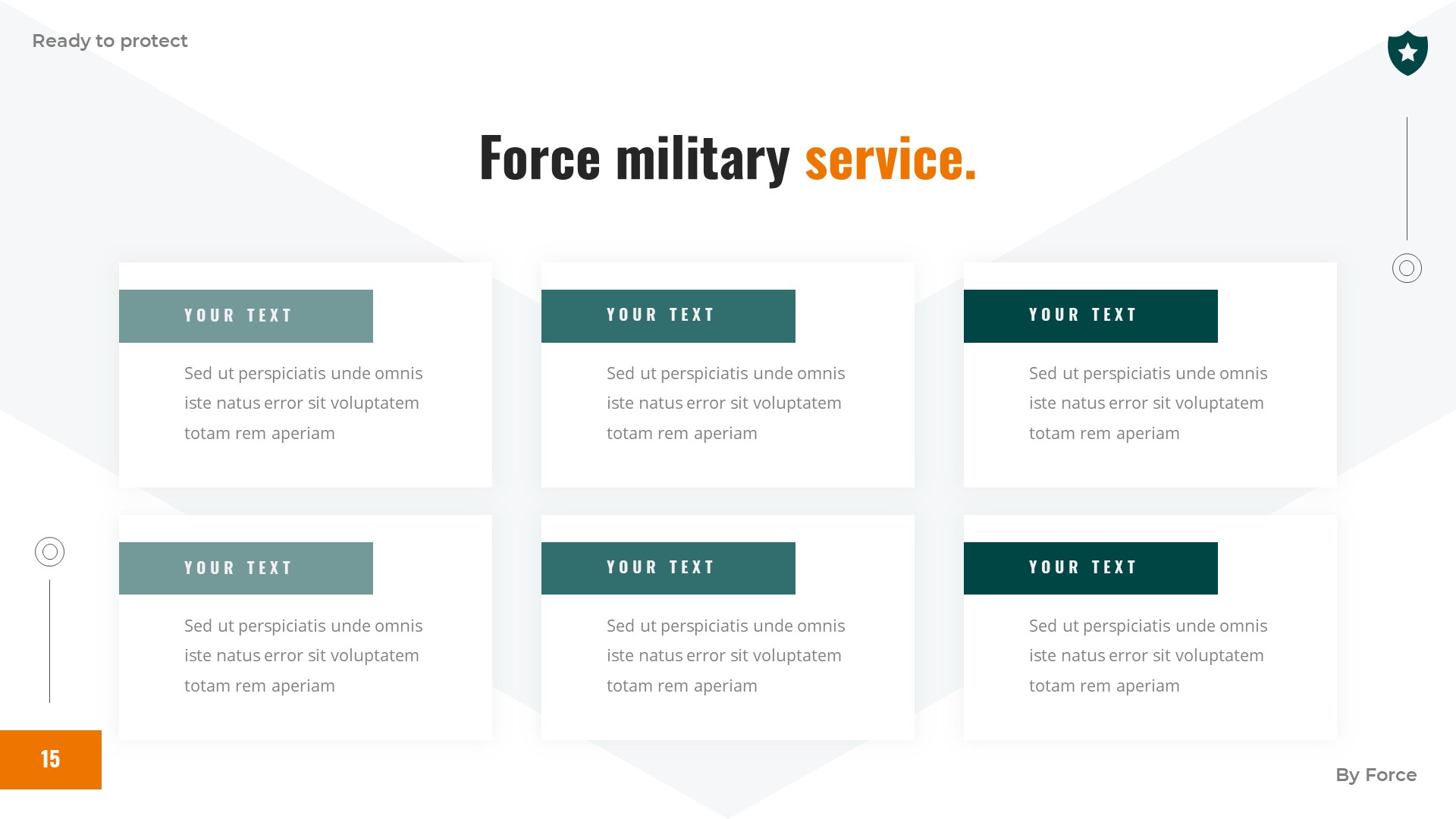 Ready to protect

Force military service.

YOUR TEXT

Sed ut perspiciatis unde omnis iste natus error sit voluptatem totam rem aperiam

YOUR TEXT

Sed ut perspiciatis unde omnis iste natus error sit voluptatem totam rem aperiam

YOUR TEXT

Sed ut perspiciatis unde omnis iste natus error sit voluptatem totam rem aperiam

YOUR TEXT

Sed ut perspiciatis unde omnis iste natus error sit voluptatem totam rem aperiam

YOUR TEXT

Sed ut perspiciatis unde omnis iste natus error sit voluptatem totam rem aperiam

YOUR TEXT

Sed ut perspiciatis unde omnis iste natus error sit voluptatem totam rem aperiam

15

By Force